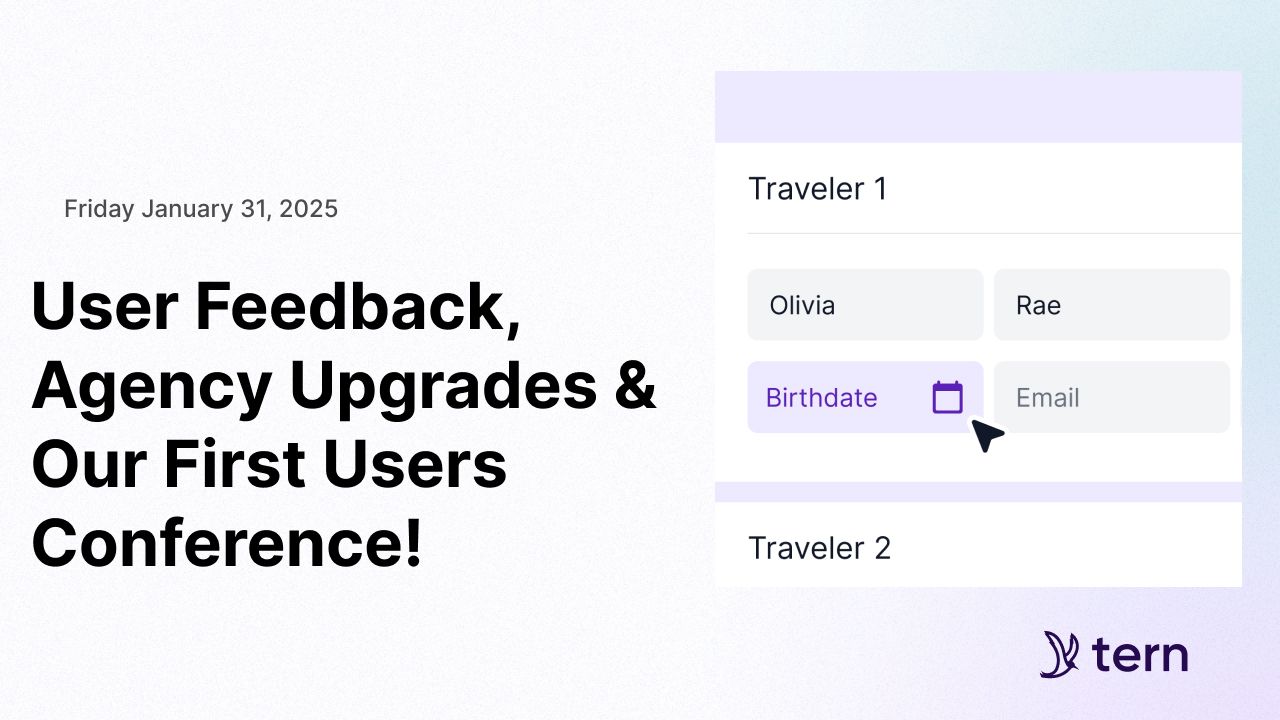 Friday January 31, 2025

User Feedback, Agency Upgrades & Our First Users Conference!

Traveler 1

Olivia

Rae

Birthdate

Email

Traveler 2

tern